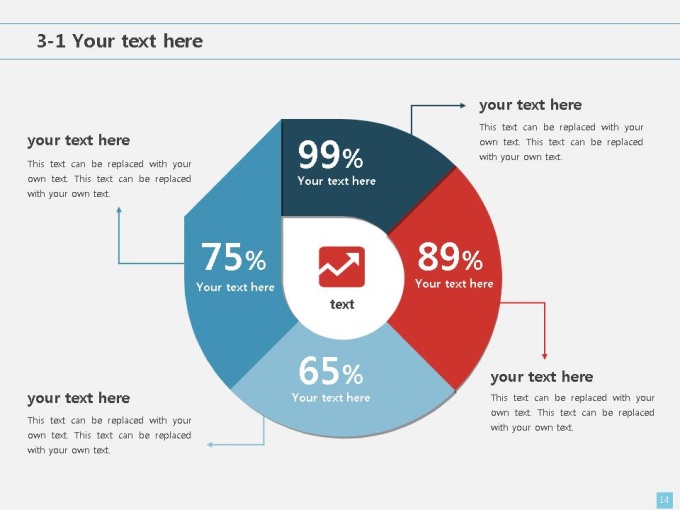 3-1 Your text here

your text here
This text can be replaced with your own text. This text can be replaced with your own text.

your text here
This text can be replaced with your own text. This text can be replaced with your own text.

99%
Your text here

75%
Your text here

text

89%
Your text here

65%
Your text here

your text here
This text can be replaced with your own text. This text can be replaced with your own text.

your text here
This text can be replaced with your own text. This text can be replaced with your own text.

14